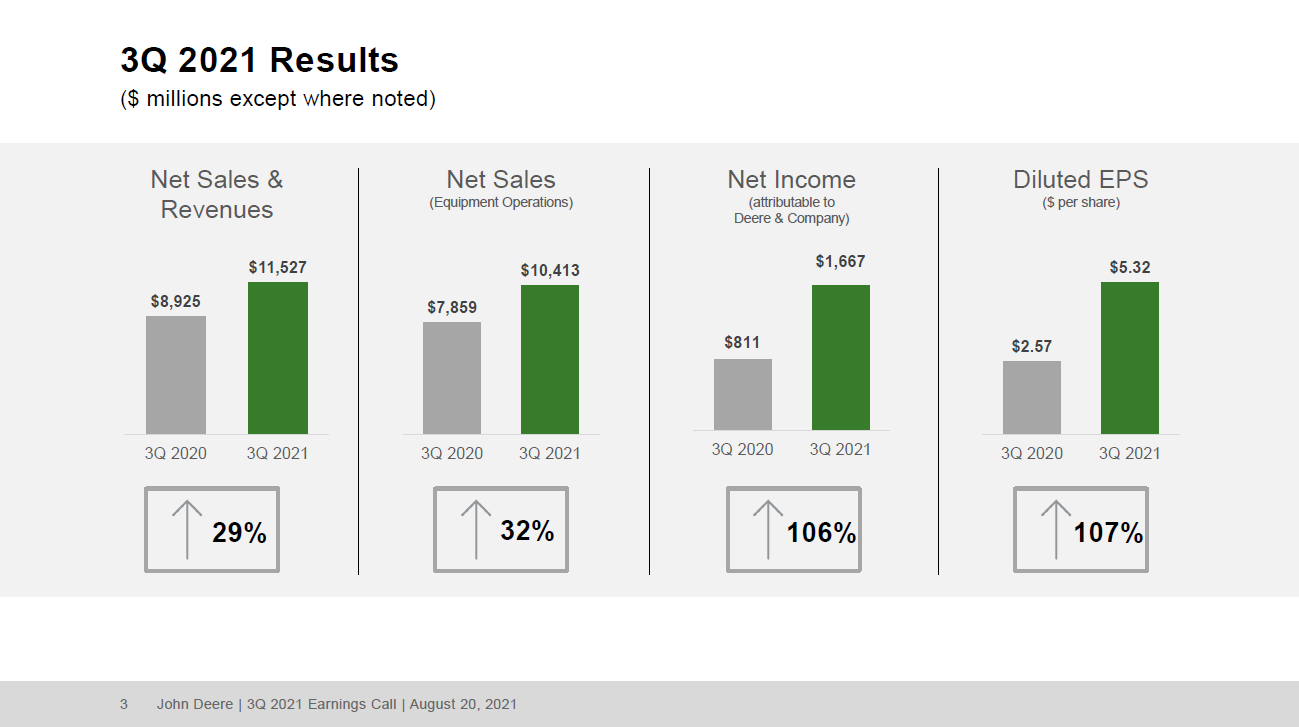 3Q 2021 Results
($ millions except where noted)

Net Sales & Revenues

$8,925
$11,527
3Q 2020
3Q 2021

29%

Net Sales
(Equipment Operations)

$7,859
$10,413
3Q 2020
3Q 2021

32%

Net Income
(attributable to Deere & Company)

$811
$1,667
3Q 2020
3Q 2021

106%

Diluted EPS
($ per share)

$2.57
$5.32
3Q 2020
3Q 2021

107%

3 John Deere | 3Q 2021 Earnings Call | August 20, 2021